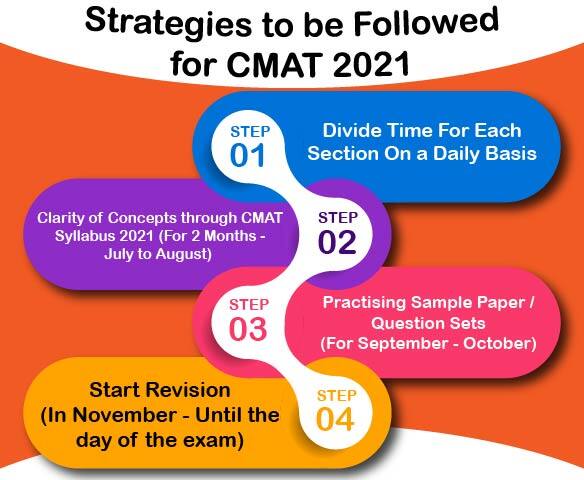 Strategies to be Followed for CMAT 2021

STEP 01
Divide Time For Each Section On a Daily Basis

Clarity of Concepts through CMAT Syllabus 2021 (For 2 Months - July to August)
STEP 02

STEP 03
Practising Sample Paper / Question Sets (For September - October)

Start Revision (In November - Until the day of the exam)
STEP 04